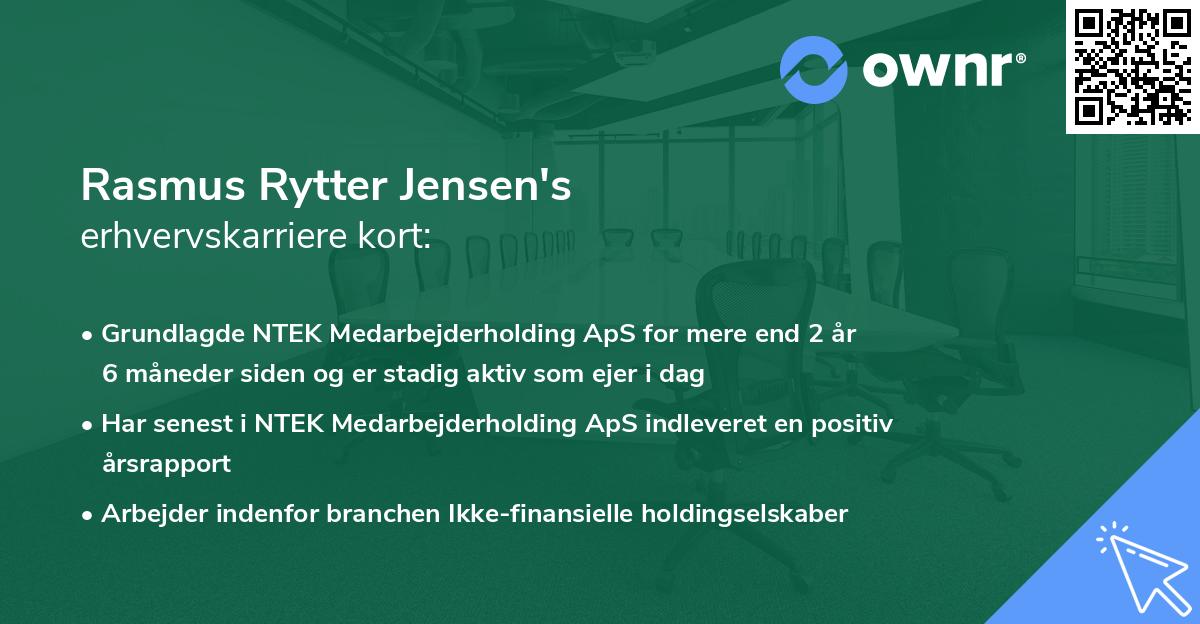 ownr®

Rasmus Rytter Jensen's
erhvervskarriere kort:

• Grundlagde NTEK Medarbejderholding ApS for mere end 2 år 6 måneder siden og er stadig aktiv som ejer i dag

• Har senest i NTEK Medarbejderholding ApS indleveret en positiv årsrapport

• Arbejder indenfor branchen Ikke-finansielle holdingselskaber